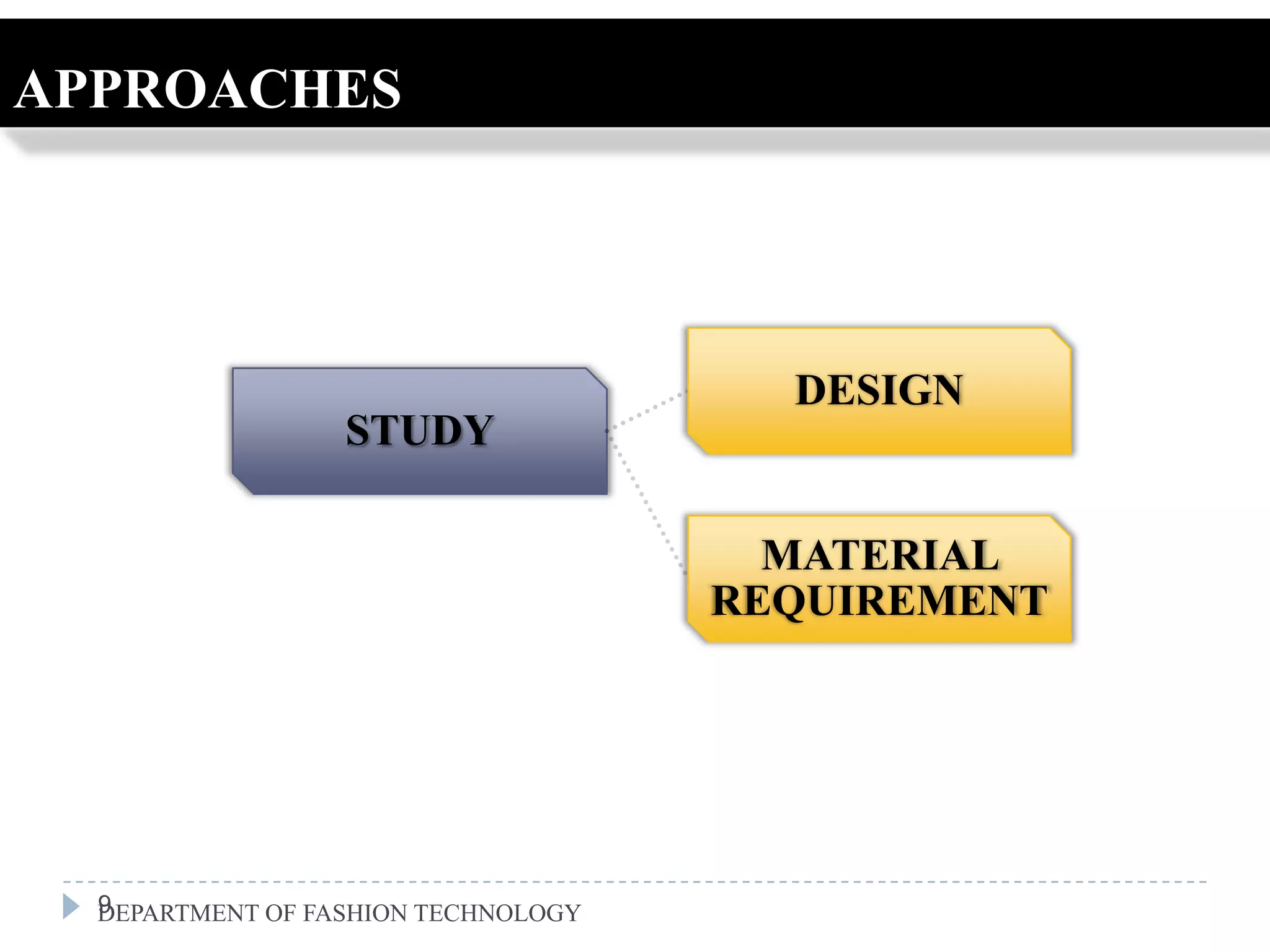 APPROACHES

STUDY

DESIGN

MATERIAL REQUIREMENT

9

DEPARTMENT OF FASHION TECHNOLOGY